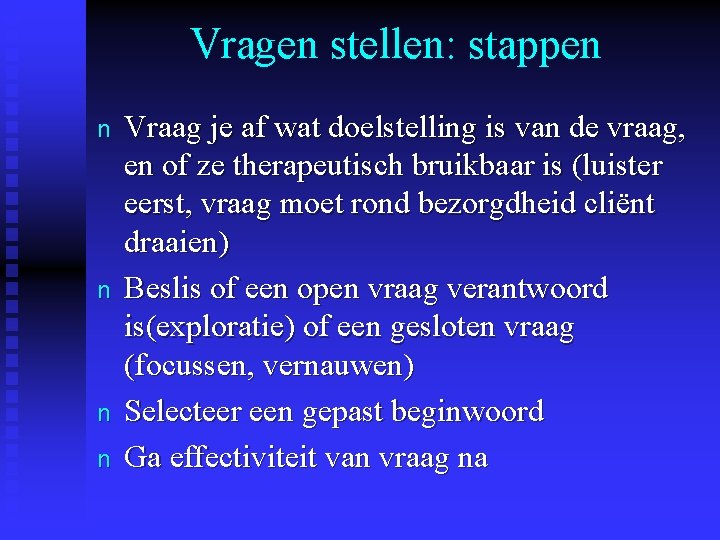 Vragen stellen: stappen

n Vraag je af wat doelstelling is van de vraag, en of ze therapeutisch bruikbaar is (luister eerst, vraag moet rond bezorgdheid cliënt draaien)

n Beslis of een open vraag verantwoord is(exploratie) of een gesloten vraag (focussen, vernauwen)

n Selecteer een gepast beginwoord

n Ga effectiviteit van vraag na